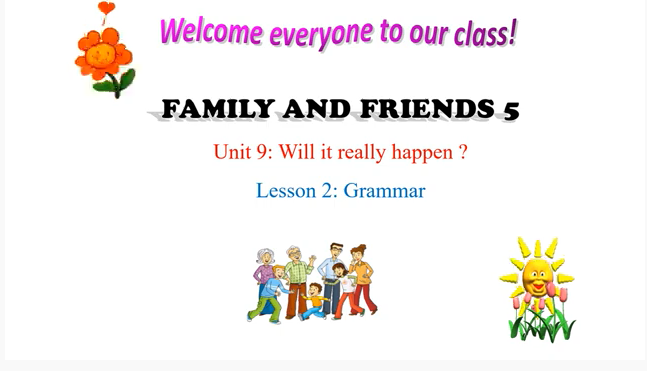 Welcome everyone to our class!

FAMILY AND FRIENDS 5

Unit 9: Will it really happen ?

Lesson 2: Grammar